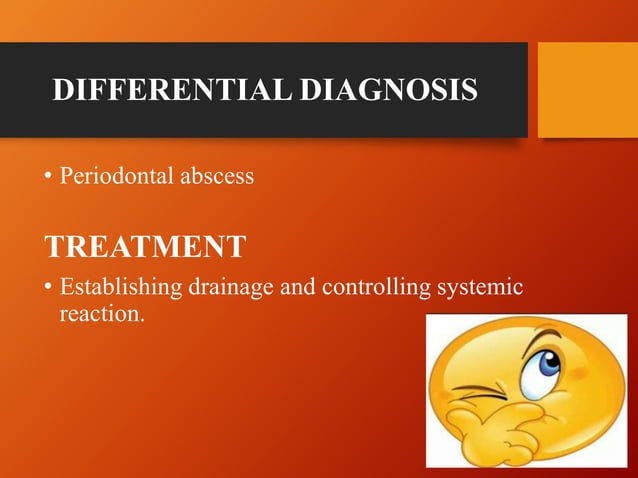 DIFFERENTIAL DIAGNOSIS

• Periodontal abscess

TREATMENT

• Establishing drainage and controlling systemic reaction.